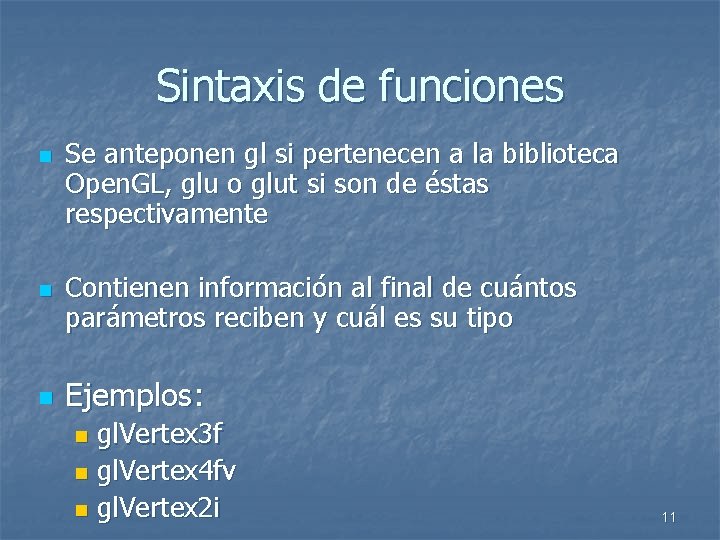 Sintaxis de funciones

Se anteponen gl si pertenecen a la biblioteca OpenGL, glu o glut si son de éstas respectivamente

Contienen información al final de cuántos parámetros reciben y cuál es su tipo

Ejemplos:
glVertex3f
glVertex4fv
glVertex2i

11